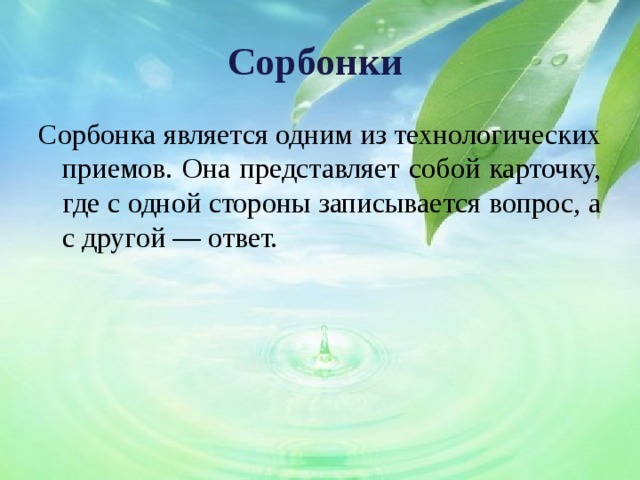 Сорбонки

Сорбонка является одним из технологических приемов. Она представляет собой карточку, где с одной стороны записывается вопрос, а с другой — ответ.